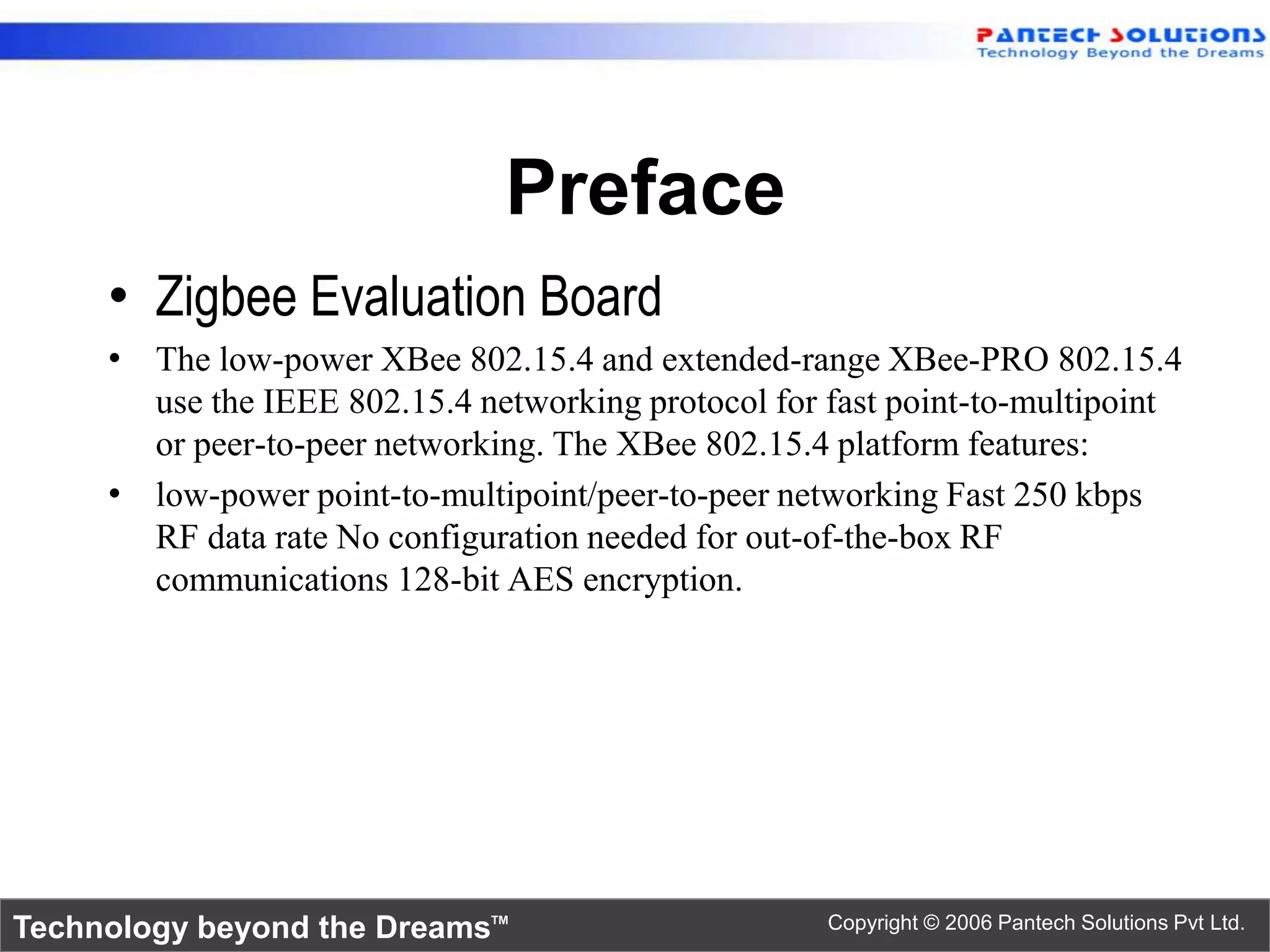 PANTECH SOLUTIONS
Technology Beyond the Dreams

Preface

• Zigbee Evaluation Board

• The low-power XBee 802.15.4 and extended-range XBee-PRO 802.15.4 use the IEEE 802.15.4 networking protocol for fast point-to-multipoint or peer-to-peer networking. The XBee 802.15.4 platform features:

• low-power point-to-multipoint/peer-to-peer networking Fast 250 kbps RF data rate No configuration needed for out-of-the-box RF communications 128-bit AES encryption.

Technology beyond the Dreams™

Copyright © 2006 Pantech Solutions Pvt Ltd.